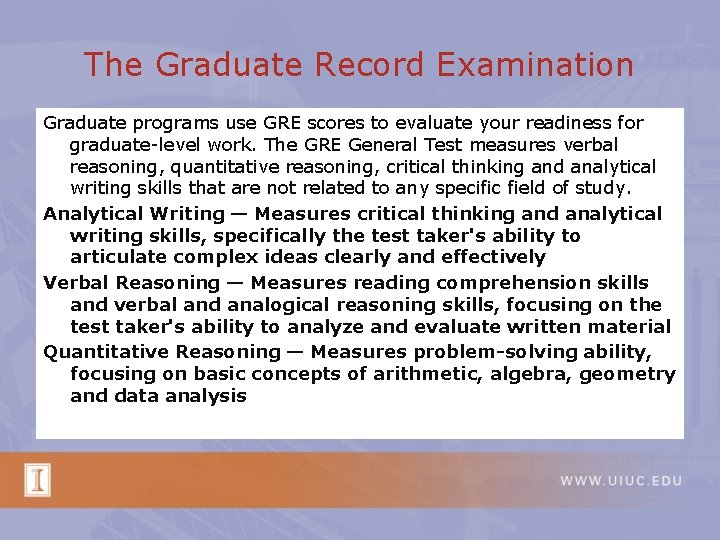 The Graduate Record Examination

Graduate programs use GRE scores to evaluate your readiness for graduate-level work. The GRE General Test measures verbal reasoning, quantitative reasoning, critical thinking and analytical writing skills that are not related to any specific field of study.

Analytical Writing — Measures critical thinking and analytical writing skills, specifically the test taker's ability to articulate complex ideas clearly and effectively

Verbal Reasoning — Measures reading comprehension skills and verbal and analogical reasoning skills, focusing on the test taker's ability to analyze and evaluate written material

Quantitative Reasoning — Measures problem-solving ability, focusing on basic concepts of arithmetic, algebra, geometry and data analysis

I

WWW.UIUC.EDU